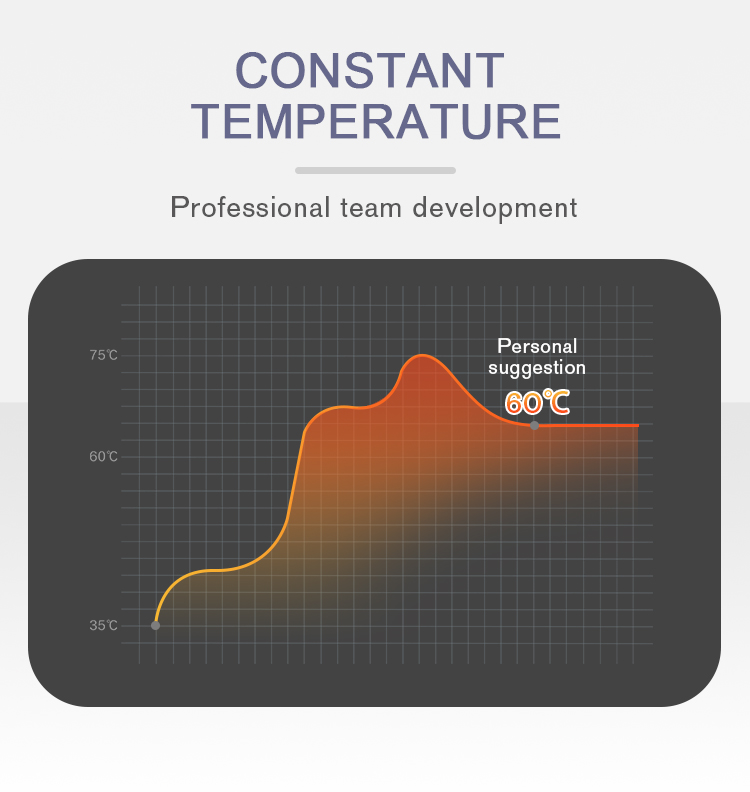 CONSTANT TEMPERATURE

Professional team development

75℃

60℃

35℃

Personal suggestion

60℃